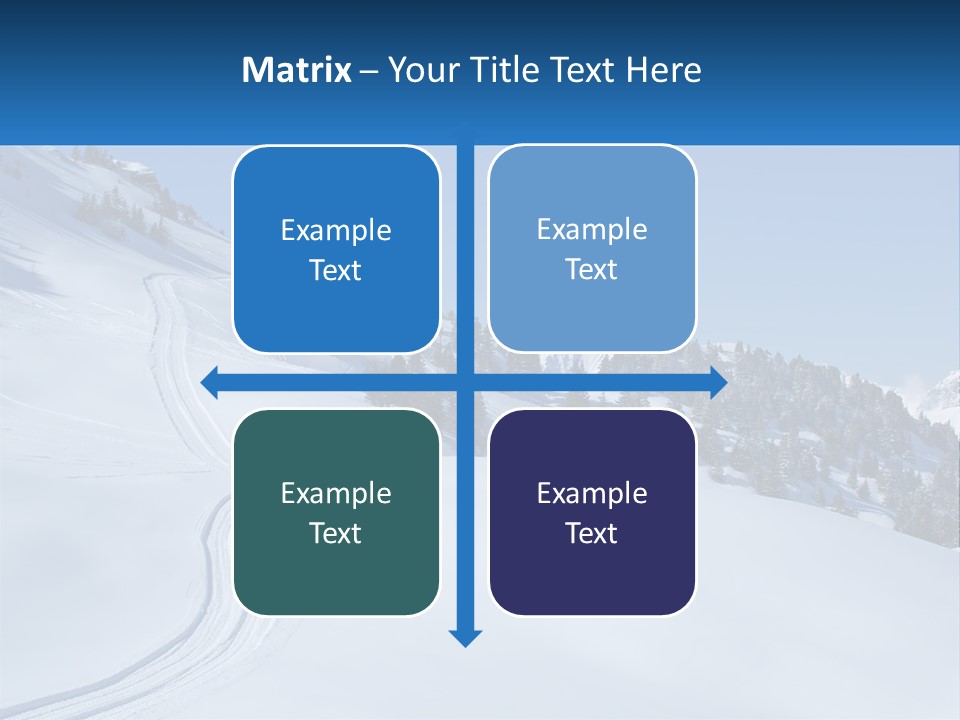 Matrix – Your Title Text Here

Example Text

Example Text

Example Text

Example Text